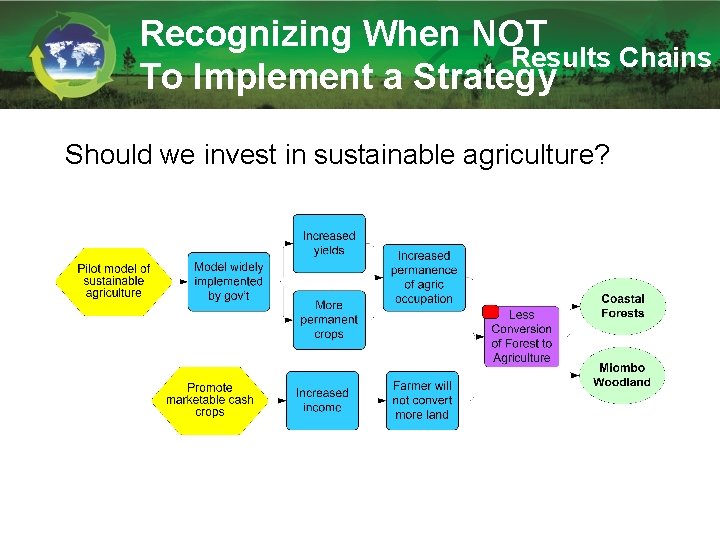 Recognizing When NOT To Implement a Strategy

Results Chains

Should we invest in sustainable agriculture?

Pilot model of sustainable agriculture

Model widely implemented by gov't

Increased yields

More permanent crops

Increased permanence of agric occupation

Less Conversion of Forest to Agriculture

Coastal Forests

Miombo Woodland

Promote marketable cash crops

Increased income

Farmer will not convert more land